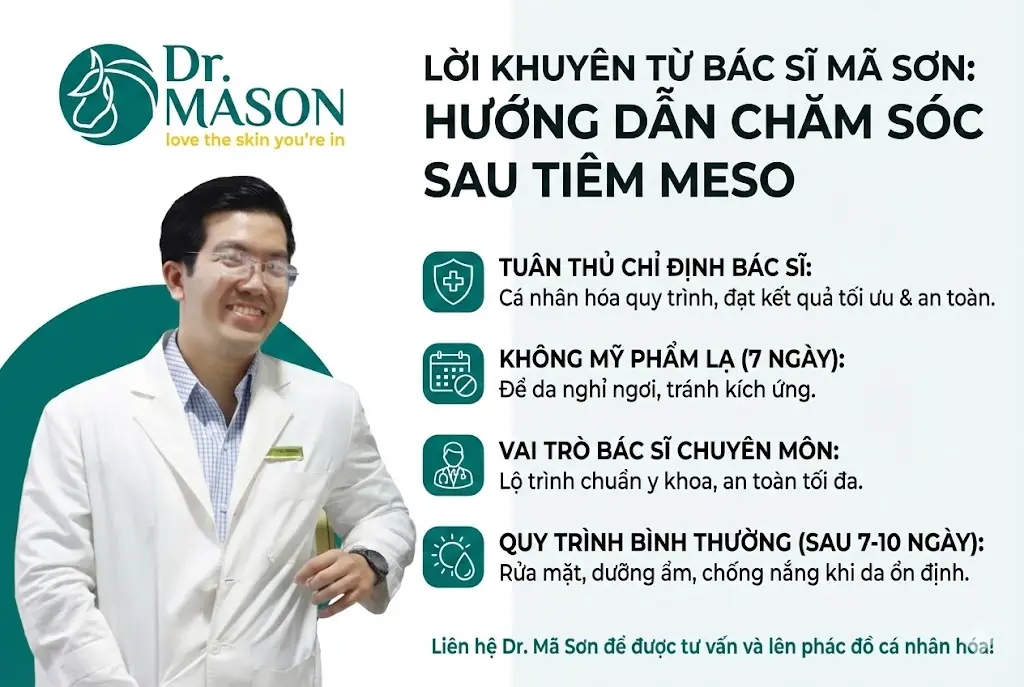 Dr. MASON
love the skin you're in

LỜI KHUYÊN TỪ BÁC SĨ MÃ SƠN: HƯỚNG DẪN CHĂM SÓC SAU TIÊM MESO

TUÂN THỦ CHỈ ĐỊNH BÁC SĨ:
Cá nhân hóa quy trình, đạt kết quả tối ưu & an toàn.

KHÔNG MỸ PHẨM LẠ (7 NGÀY):
Để da nghỉ ngơi, tránh kích ứng.

VAI TRÒ BÁC SĨ CHUYÊN MÔN:
Lộ trình chuẩn y khoa, an toàn tối đa.

QUY TRÌNH BÌNH THƯỜNG (SAU 7-10 NGÀY):
Rửa mặt, dưỡng ẩm, chống nắng khi da ổn định.

Liên hệ Dr. Mã Sơn để được tư vấn và lên phác đồ cá nhân hóa!